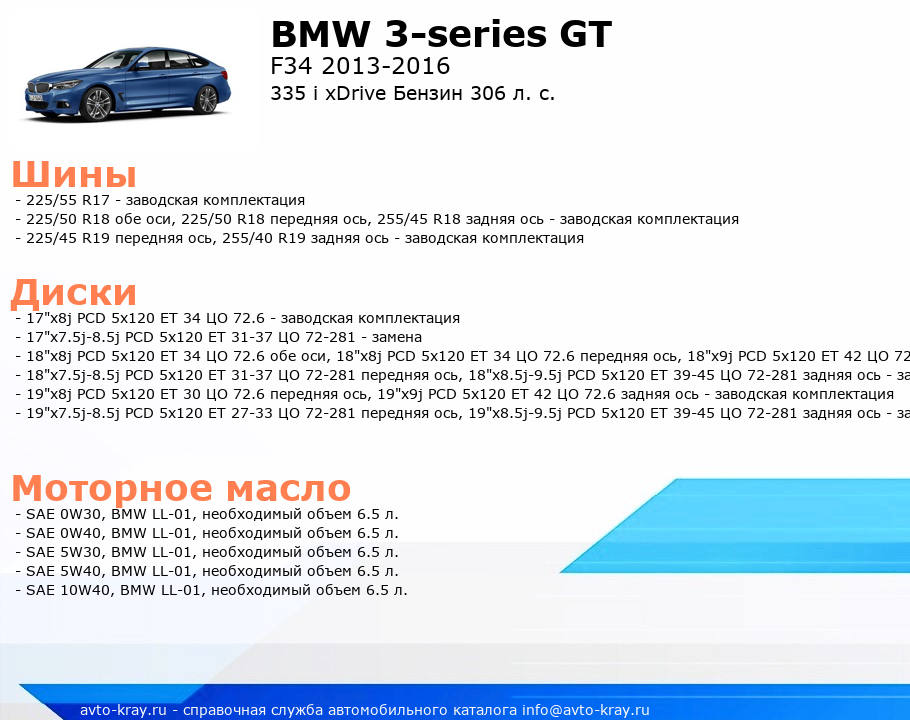 BMW 3-series GT
F34 2013-2016
335 i xDrive Бензин 306 л. с.

Шины
- 225/55 R17 - заводская комплектация
- 225/50 R18 обе оси, 225/50 R18 передняя ось, 255/45 R18 задняя ось - заводская комплектация
- 225/45 R19 передняя ось, 255/40 R19 задняя ось - заводская комплектация

Диски
- 17"x8j PCD 5x120 ET 34 ЦО 72.6 - заводская комплектация
- 17"x7.5j-8.5j PCD 5x120 ET 31-37 ЦО 72-281 - замена
- 18"x8j PCD 5x120 ET 34 ЦО 72.6 обе оси, 18"x8j PCD 5x120 ET 34 ЦО 72.6 передняя ось, 18"x9j PCD 5x120 ET 42 ЦО 72
- 18"x7.5j-8.5j PCD 5x120 ET 31-37 ЦО 72-281 передняя ось, 18"x8.5j-9.5j PCD 5x120 ET 39-45 ЦО 72-281 задняя ось - за
- 19"x8j PCD 5x120 ET 30 ЦО 72.6 передняя ось, 19"x9j PCD 5x120 ET 42 ЦО 72.6 задняя ось - заводская комплектация
- 19"x7.5j-8.5j PCD 5x120 ET 27-33 ЦО 72-281 передняя ось, 19"x8.5j-9.5j PCD 5x120 ET 39-45 ЦО 72-281 задняя ось - за

Моторное масло
- SAE 0W30, BMW LL-01, необходимый объем 6.5 л.
- SAE 0W40, BMW LL-01, необходимый объем 6.5 л.
- SAE 5W30, BMW LL-01, необходимый объем 6.5 л.
- SAE 5W40, BMW LL-01, необходимый объем 6.5 л.
- SAE 10W40, BMW LL-01, необходимый объем 6.5 л.

avto-kray.ru - справочная служба автомобильного каталога info@avto-kray.ru